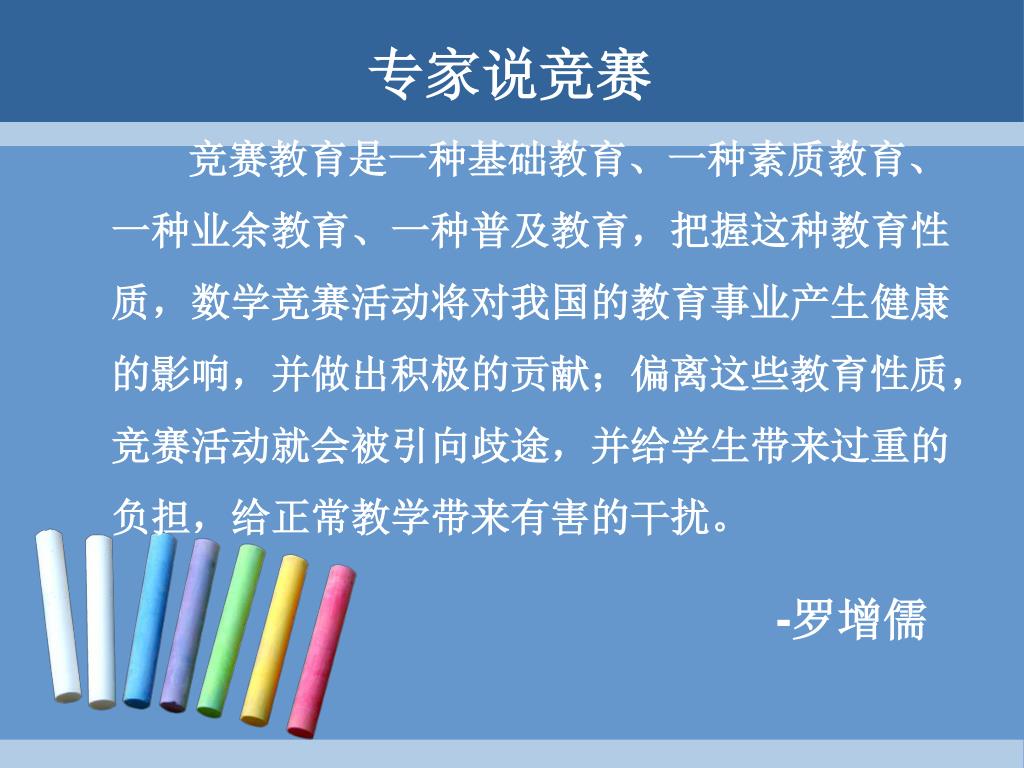 专家说竞赛

竞赛教育是一种基础教育、一种素质教育、一种业余教育、一种普及教育，把握这种教育性质，数学竞赛活动将对我国的教育事业产生健康的影响，并做出积极的贡献；偏离这些教育性质，竞赛活动就会被引向歧途，并给学生带来过重的负担，给正常教学带来有害的干扰。

-罗增儒